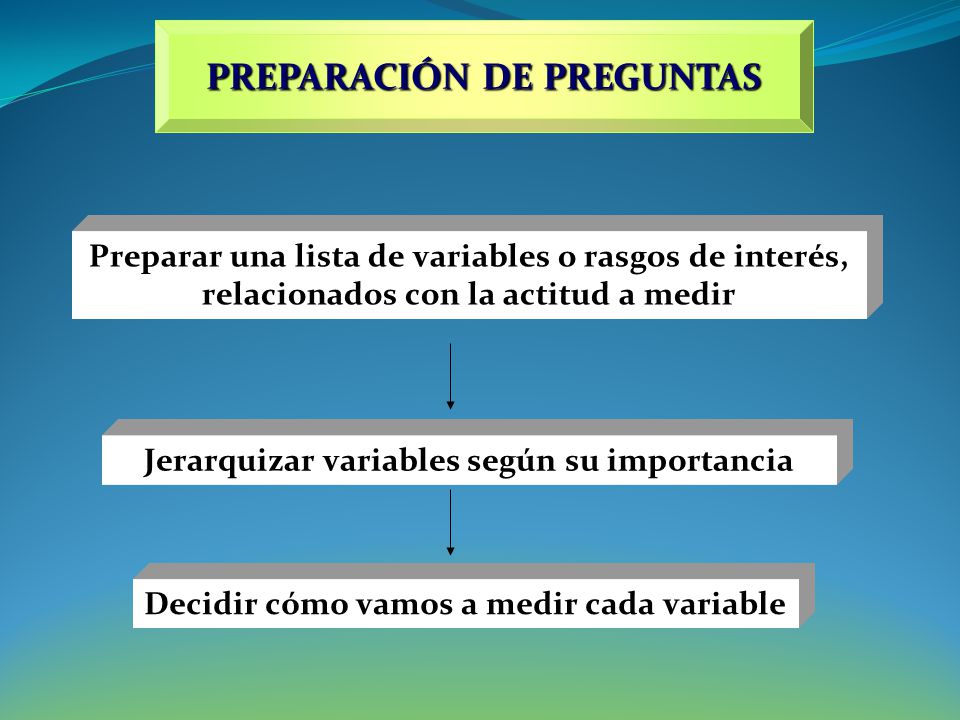 PREPARACIÓN DE PREGUNTAS

Preparar una lista de variables o rasgos de interés, relacionados con la actitud a medir

Jerarquizar variables según su importancia

Decidir cómo vamos a medir cada variable